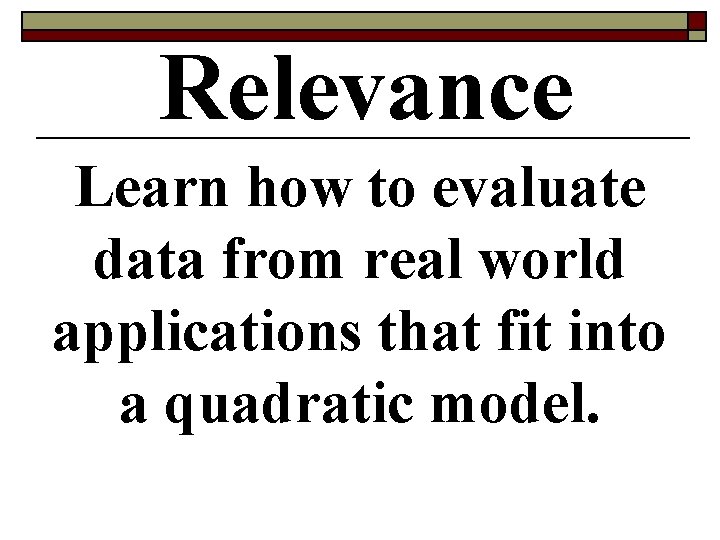 Relevance

Learn how to evaluate data from real world applications that fit into a quadratic model.